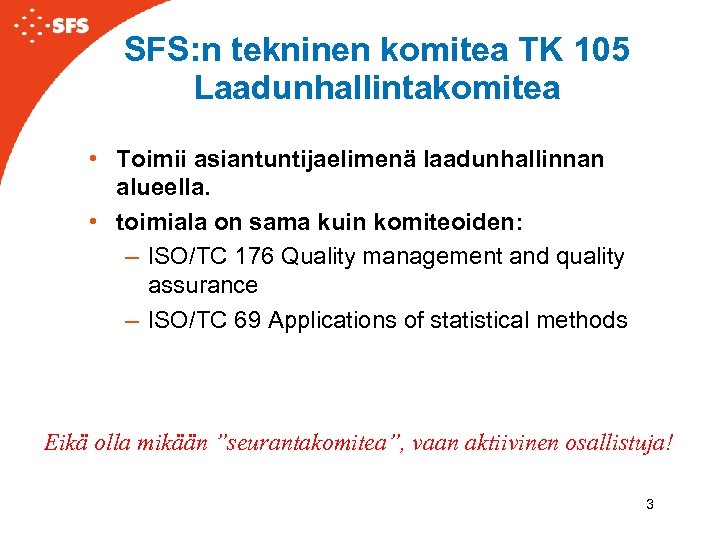 SFS

SFS:n tekninen komitea TK 105 Laadunhallintakomitea

• Toimii asiantuntijaelimenä laadunhallinnan alueella.
• toimiala on sama kuin komiteoiden:
– ISO/TC 176 Quality management and quality assurance
– ISO/TC 69 Applications of statistical methods

Eikä olla mikään ”seurantakomitea”, vaan aktiivinen osallistuja!

3